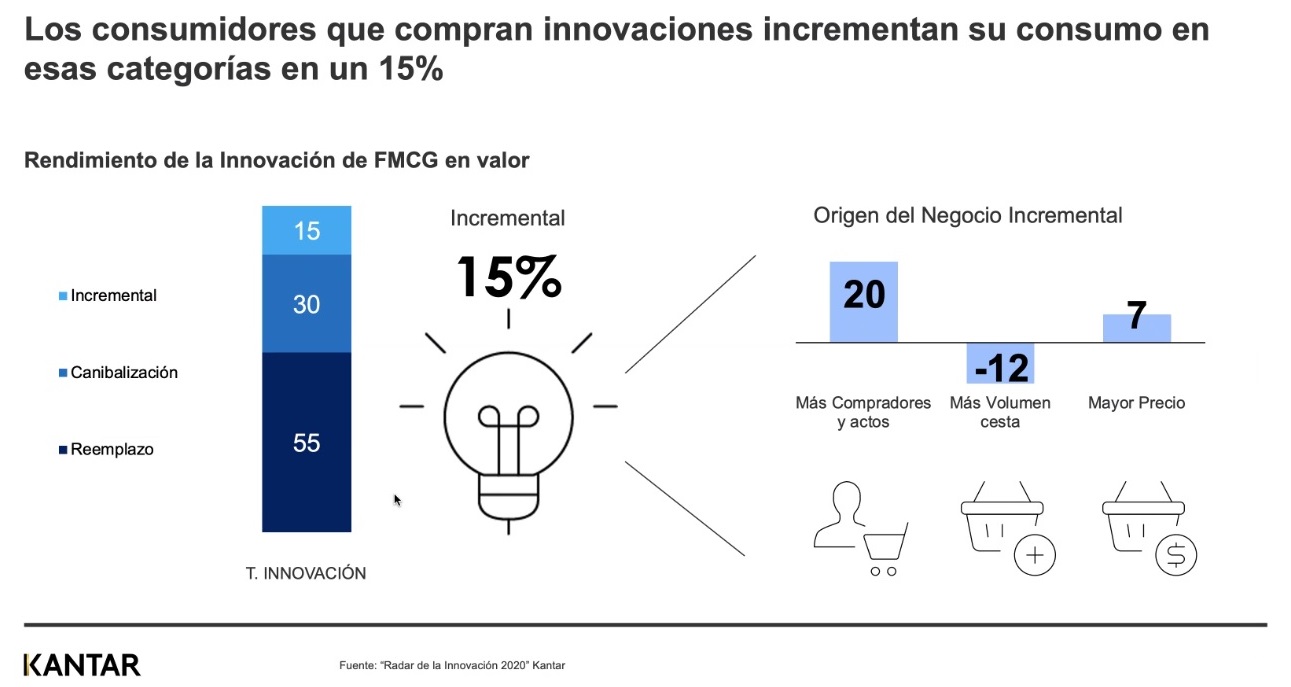 Los consumidores que compran innovaciones incrementan su consumo en esas categorías en un 15%

Rendimiento de la Innovación de FMCG en valor

Incremental

Canibalización

Reemplazo

15

30

55

T. INNOVACIÓN

Incremental

15%

Origen del Negocio Incremental

20

-12

7

Más Compradores y actos

Más Volumen cesta

Mayor Precio

KANTAR

Fuente: "Radar de la Innovación 2020" Kantar